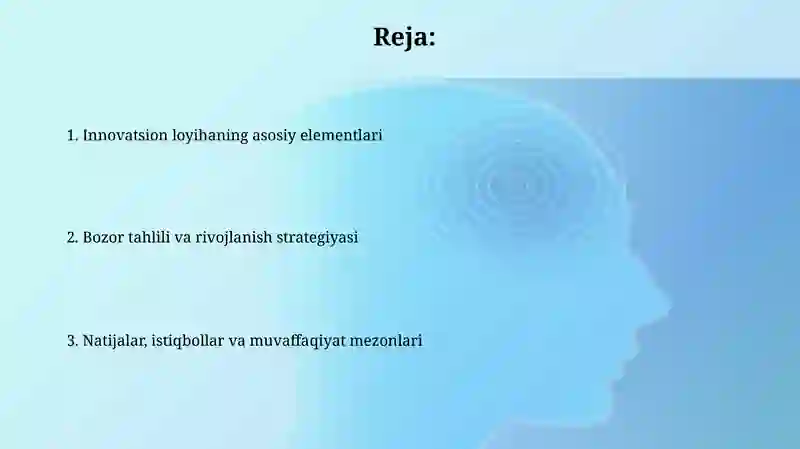 Reja:

1. Innovatsion loyihaning asosiy elementlari

2. Bozor tahlili va rivojlanish strategiyasi

3. Natijalar, istiqbollar va muvaffaqiyat mezonlari